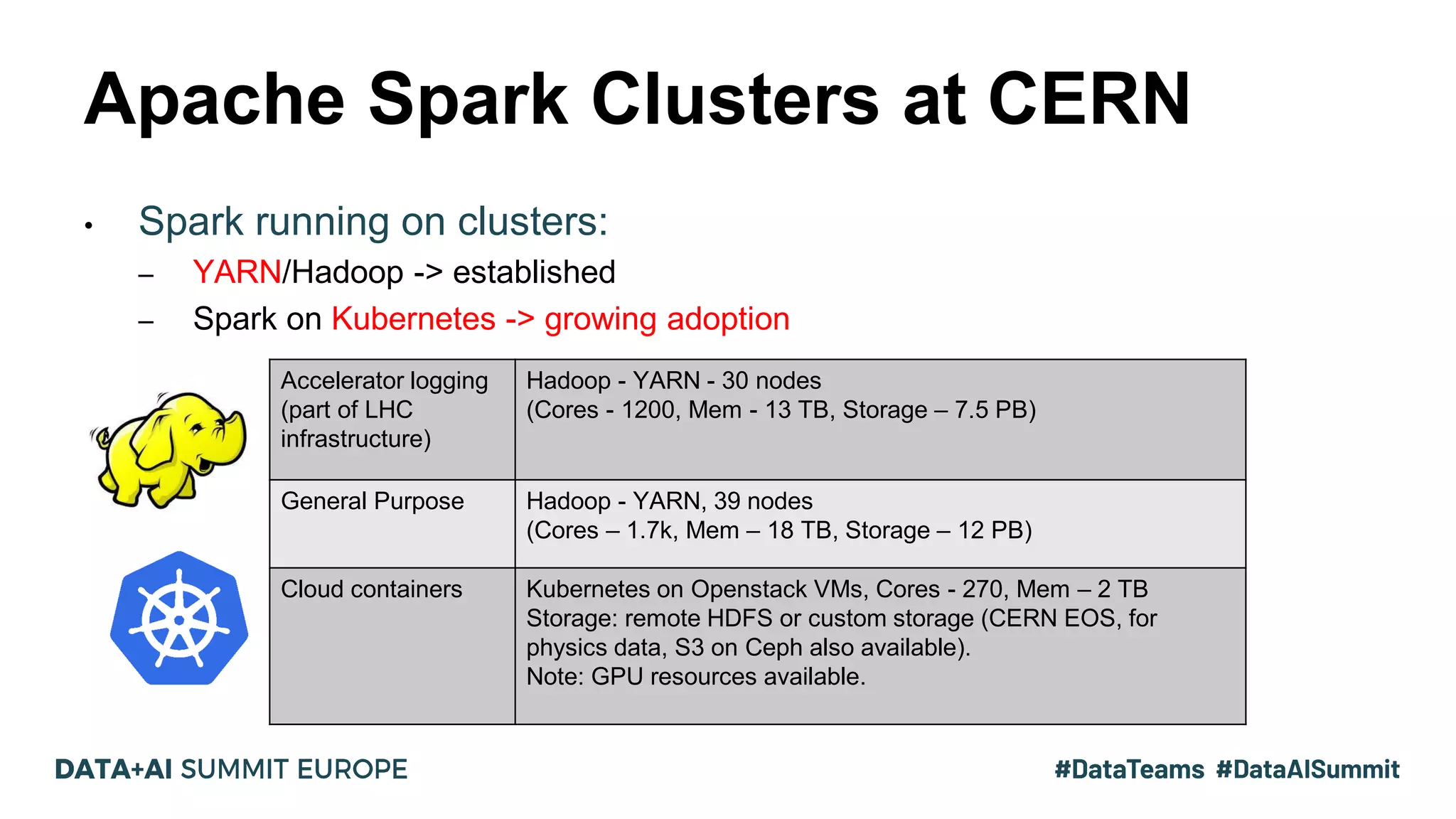 Apache Spark Clusters at CERN

• Spark running on clusters:
– YARN/Hadoop -> established
– Spark on Kubernetes -> growing adoption

| Accelerator logging (part of LHC infrastructure) | Hadoop - YARN - 30 nodes (Cores - 1200, Mem - 13 TB, Storage – 7.5 PB) |
|---|---|
| General Purpose | Hadoop - YARN, 39 nodes (Cores – 1.7k, Mem – 18 TB, Storage – 12 PB) |
| Cloud containers | Kubernetes on Openstack VMs, Cores - 270, Mem – 2 TB Storage: remote HDFS or custom storage (CERN EOS, for physics data, S3 on Ceph also available). Note: GPU resources available. |

DATA+AI SUMMIT EUROPE

#DataTeams #DataAISummit